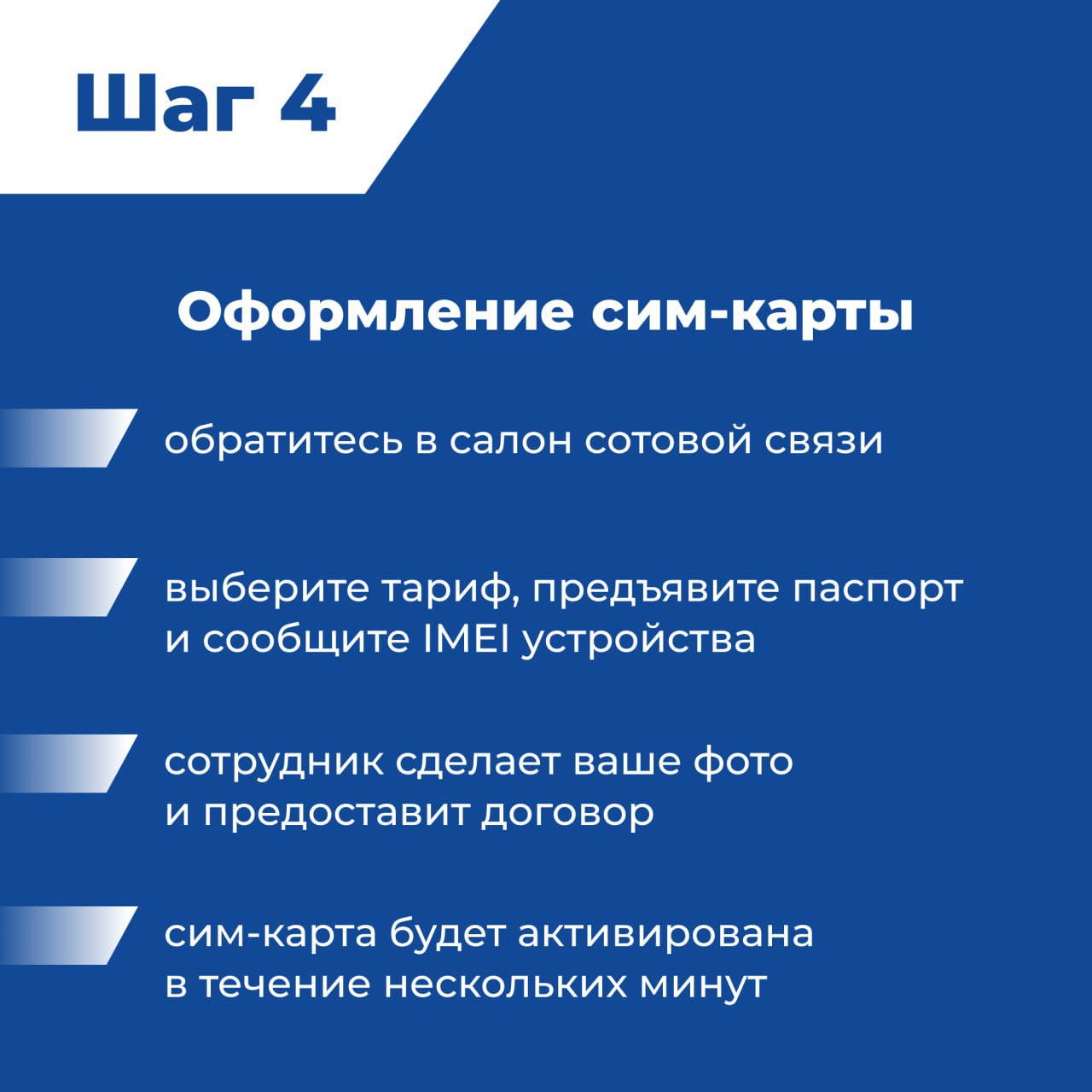 Шаг 4

Оформление сим-карты

обратитесь в салон сотовой связи

выберите тариф, предъявите паспорт и сообщите IMEI устройства

сотрудник сделает ваше фото и предоставит договор

сим-карта будет активирована в течение нескольких минут